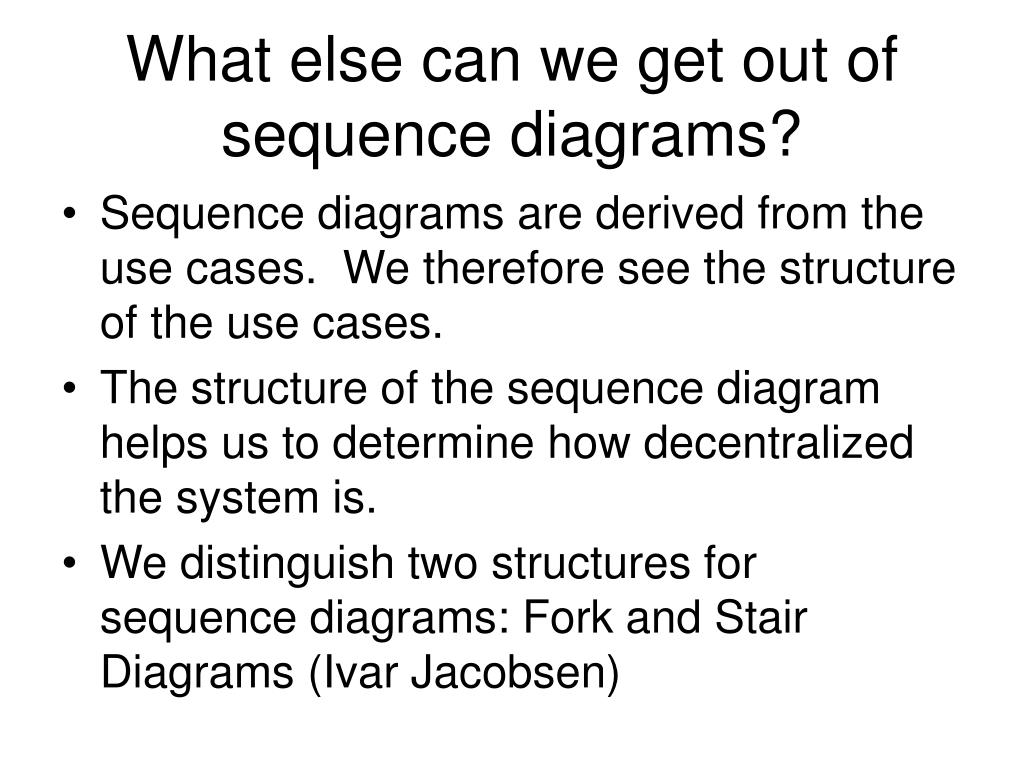 What else can we get out of sequence diagrams?

• Sequence diagrams are derived from the use cases.  We therefore see the structure of the use cases.
• The structure of the sequence diagram helps us to determine how decentralized the system is.
• We distinguish two structures for sequence diagrams: Fork and Stair Diagrams (Ivar Jacobsen)